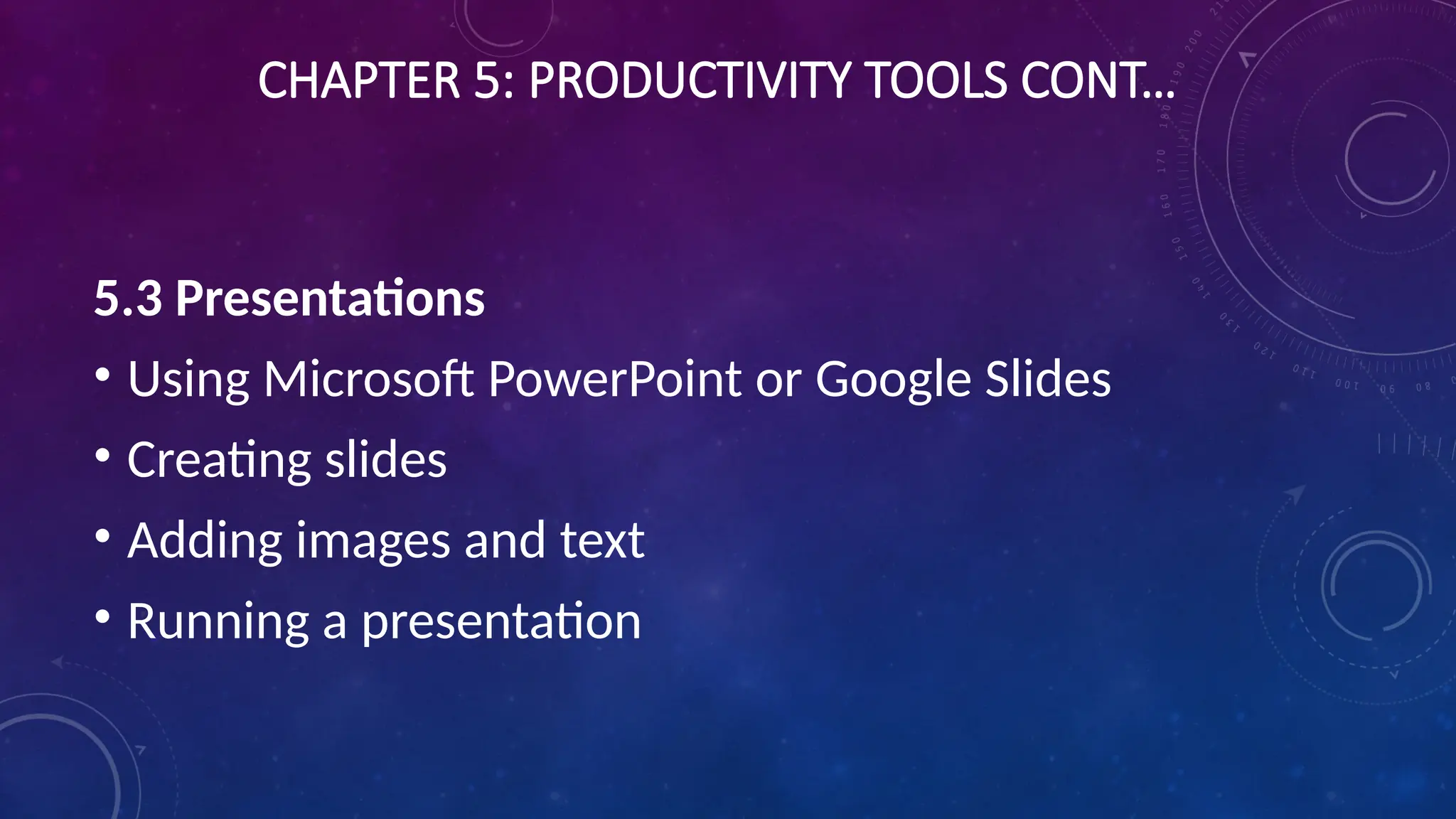 CHAPTER 5: PRODUCTIVITY TOOLS CONT…

5.3 Presentations

• Using Microsoft PowerPoint or Google Slides
• Creating slides
• Adding images and text
• Running a presentation